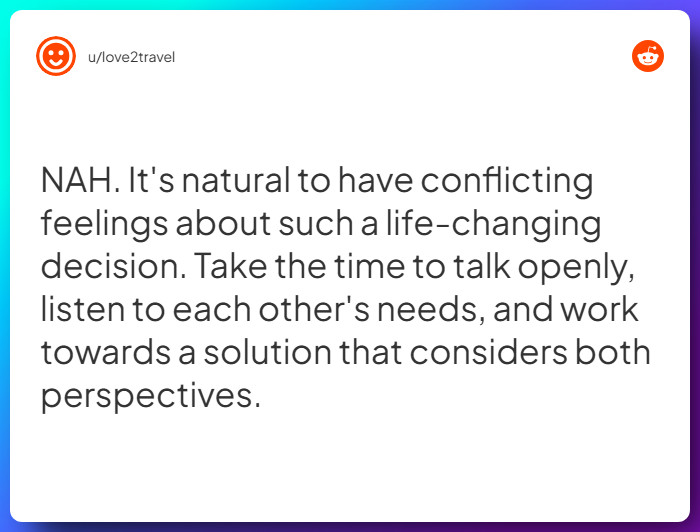 u/love2travel

NAH. It's natural to have conflicting feelings about such a life-changing decision. Take the time to talk openly, listen to each other's needs, and work towards a solution that considers both perspectives.